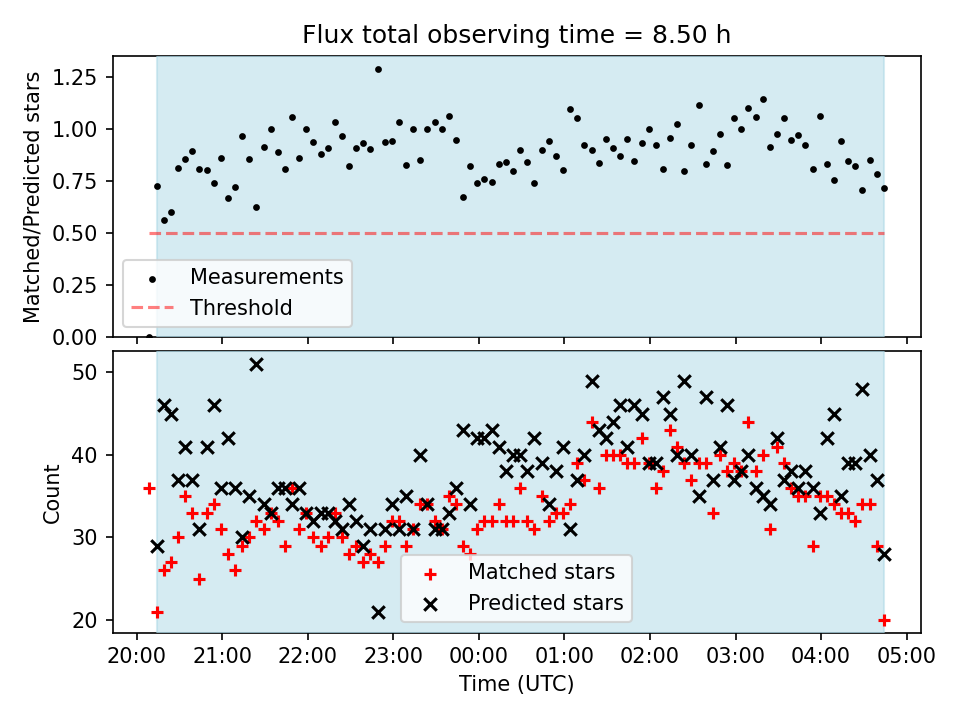 Flux total observing time = 8.50 h

Matched/Predicted stars

1.25
1.00
0.75
0.50
0.25
0.00

Measurements
Threshold

Count

50
40
30
20

Matched stars
Predicted stars

20:00 21:00 22:00 23:00 00:00 01:00 02:00 03:00 04:00 05:00

Time (UTC)